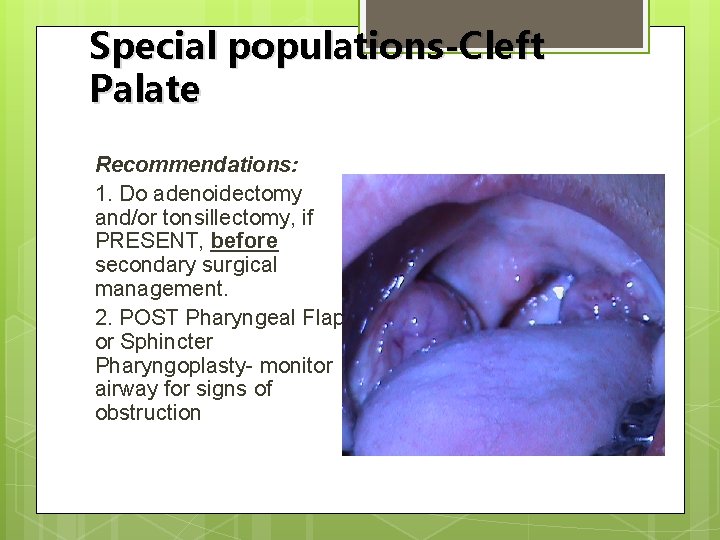 Special populations-Cleft Palate

Recommendations:

1. Do adenoidectomy and/or tonsillectomy, if PRESENT, before secondary surgical management.

2. POST Pharyngeal Flap or Sphincter Pharyngoplasty- monitor airway for signs of obstruction